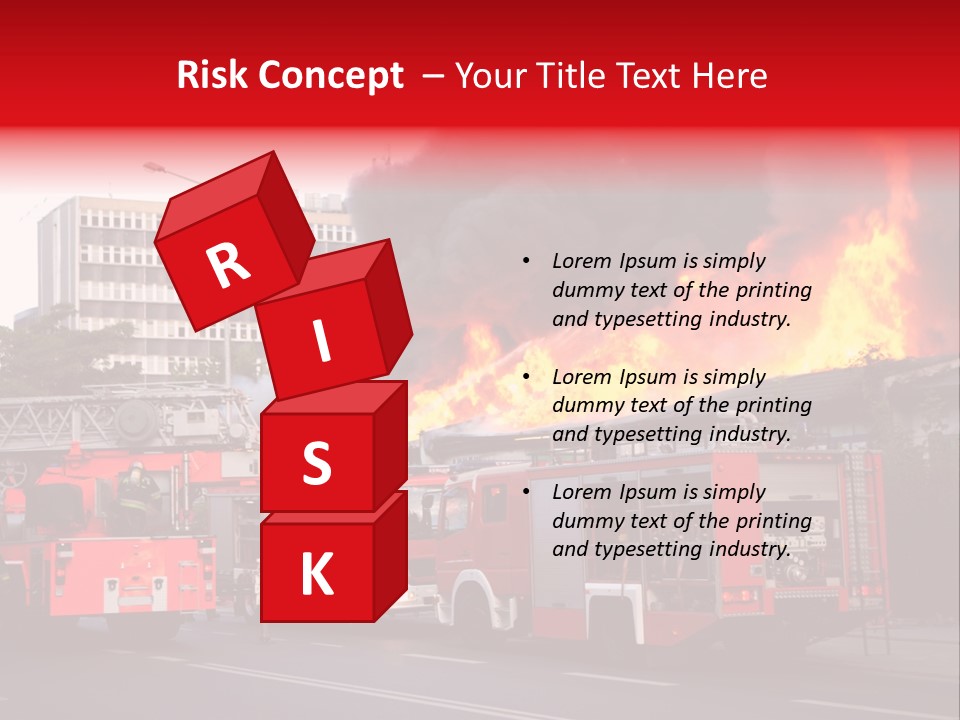 Risk Concept – Your Title Text Here

R
I
S
K

• Lorem Ipsum is simply dummy text of the printing and typesetting industry.

• Lorem Ipsum is simply dummy text of the printing and typesetting industry.

• Lorem Ipsum is simply dummy text of the printing and typesetting industry.